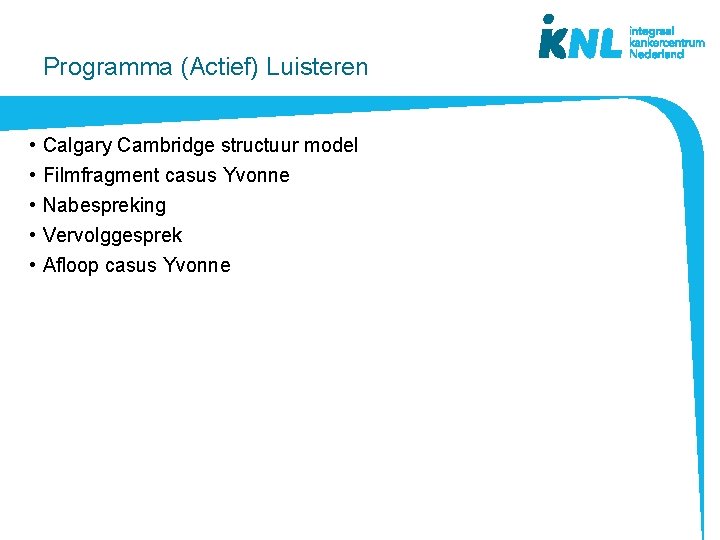 iKNL integraal kankercentrum Nederland

Programma (Actief) Luisteren

• Calgary Cambridge structuur model
• Filmfragment casus Yvonne
• Nabespreking
• Vervolggesprek
• Afloop casus Yvonne